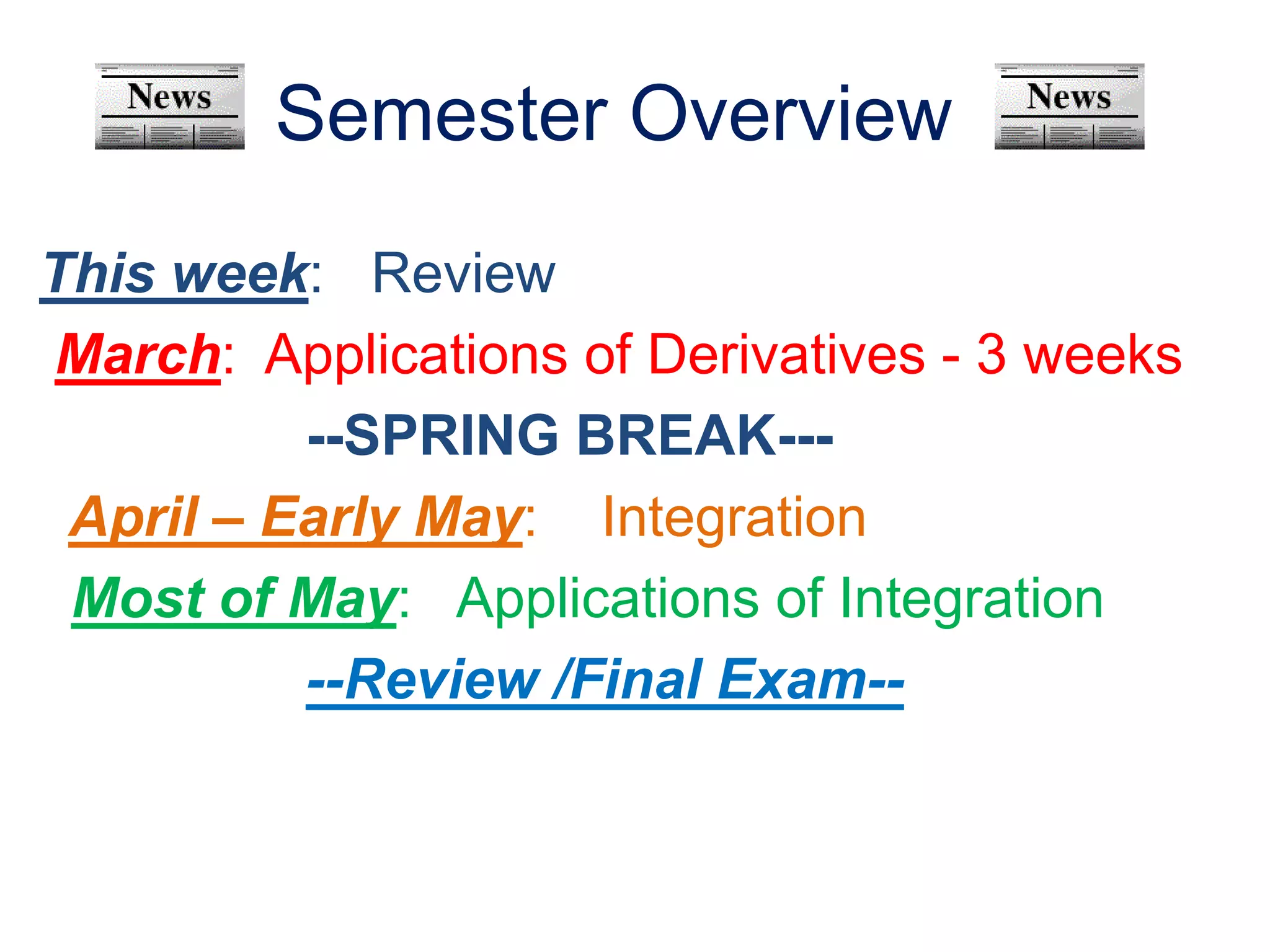 News Semester Overview News

This week: Review

March: Applications of Derivatives - 3 weeks

--SPRING BREAK---

April – Early May: Integration

Most of May: Applications of Integration

--Review /Final Exam--